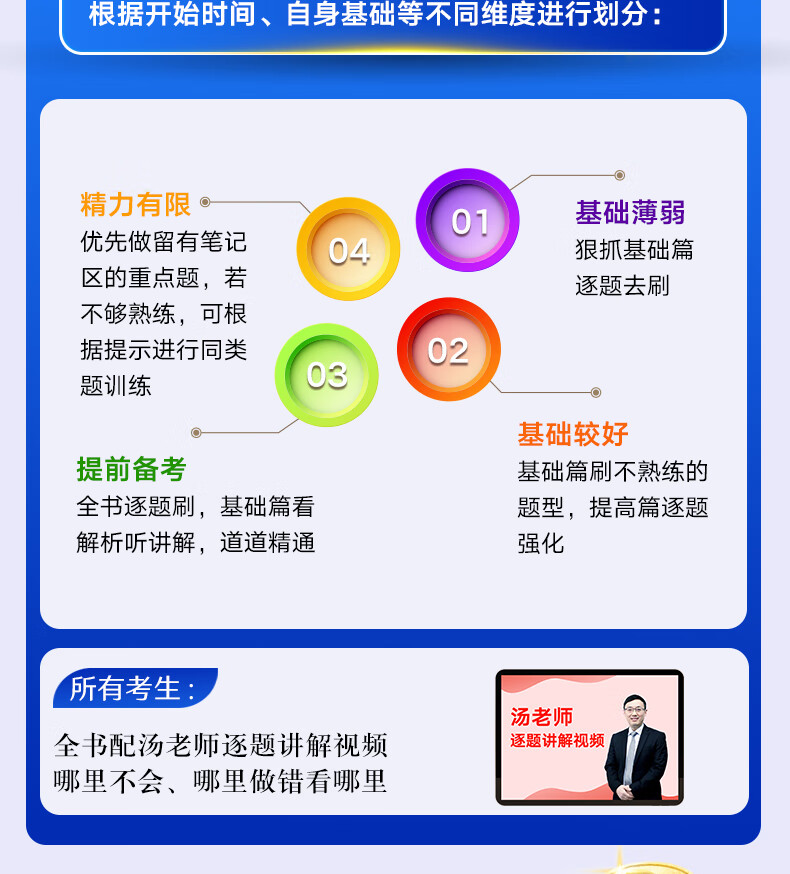 根据开始时间、自身基础等不同维度进行划分：

01
基础薄弱
狠抓基础篇逐题去刷

02
基础较好
基础篇刷不熟练的题型，提高篇逐题强化

03
提前备考
全书逐题刷，基础篇看解析听讲解，道道精通

04
精力有限
优先做留有笔记区的重点题，若不够熟练，可根据提示进行同类题训练

所有考生：
全书配汤老师逐题讲解视频
哪里不会、哪里做错看哪里

汤老师
逐题讲解视频